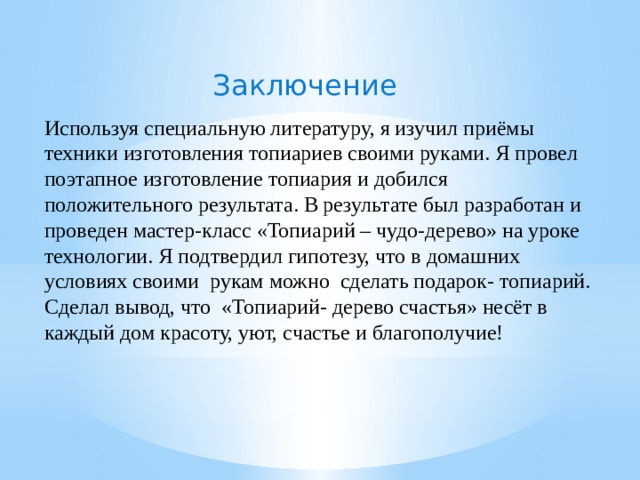 Заключение

Используя специальную литературу, я изучил приёмы техники изготовления топиариев своими руками. Я провел поэтапное изготовление топиария и добился положительного результата. В результате был разработан и проведен мастер-класс «Топиарий – чудо-дерево» на уроке технологии. Я подтвердил гипотезу, что в домашних условиях своими рукам можно сделать подарок- топиарий. Сделал вывод, что «Топиарий- дерево счастья» несёт в каждый дом красоту, уют, счастье и благополучие!